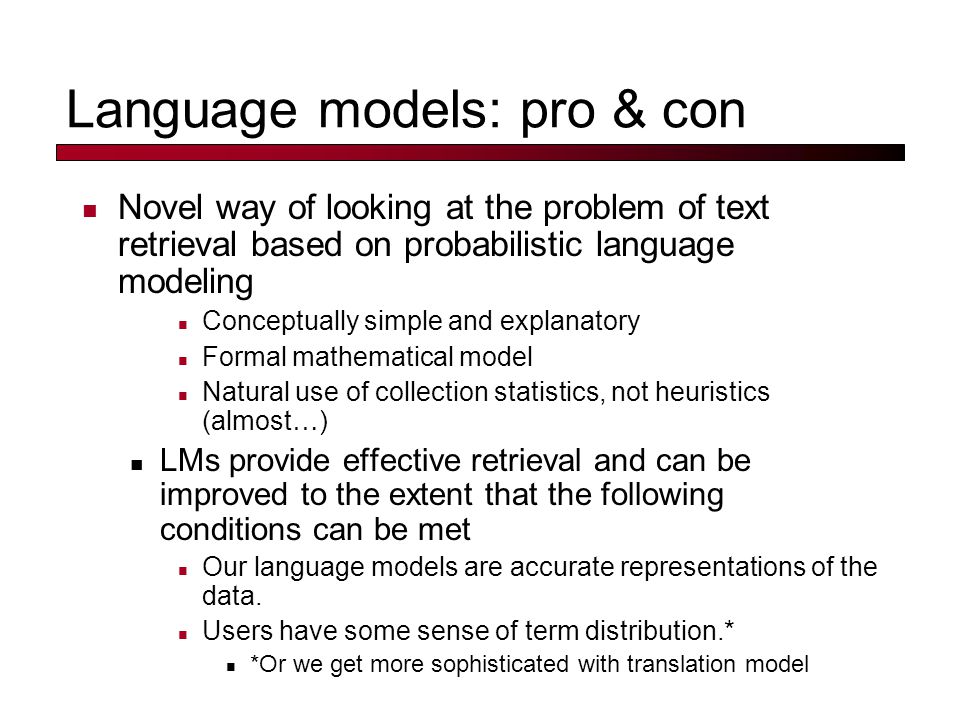 Language models: pro & con

Novel way of looking at the problem of text retrieval based on probabilistic language modeling

Conceptually simple and explanatory

Formal mathematical model

Natural use of collection statistics, not heuristics (almost…)

LMs provide effective retrieval and can be improved to the extent that the following conditions can be met

Our language models are accurate representations of the data.

Users have some sense of term distribution.*

*Or we get more sophisticated with translation model